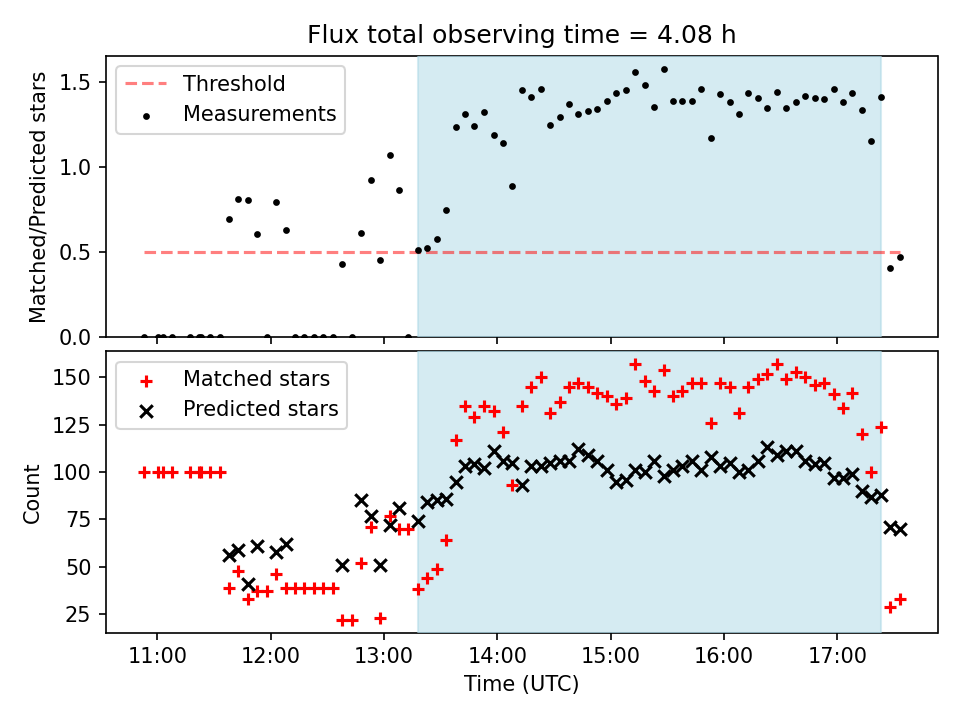 Flux total observing time = 4.08 h

Threshold
Measurements

Matched/Predicted stars

1.5
1.0
0.5
0.0

Matched stars
Predicted stars

Count

150
125
100
75
50
25

11:00
12:00
13:00
14:00
15:00
16:00
17:00

Time (UTC)